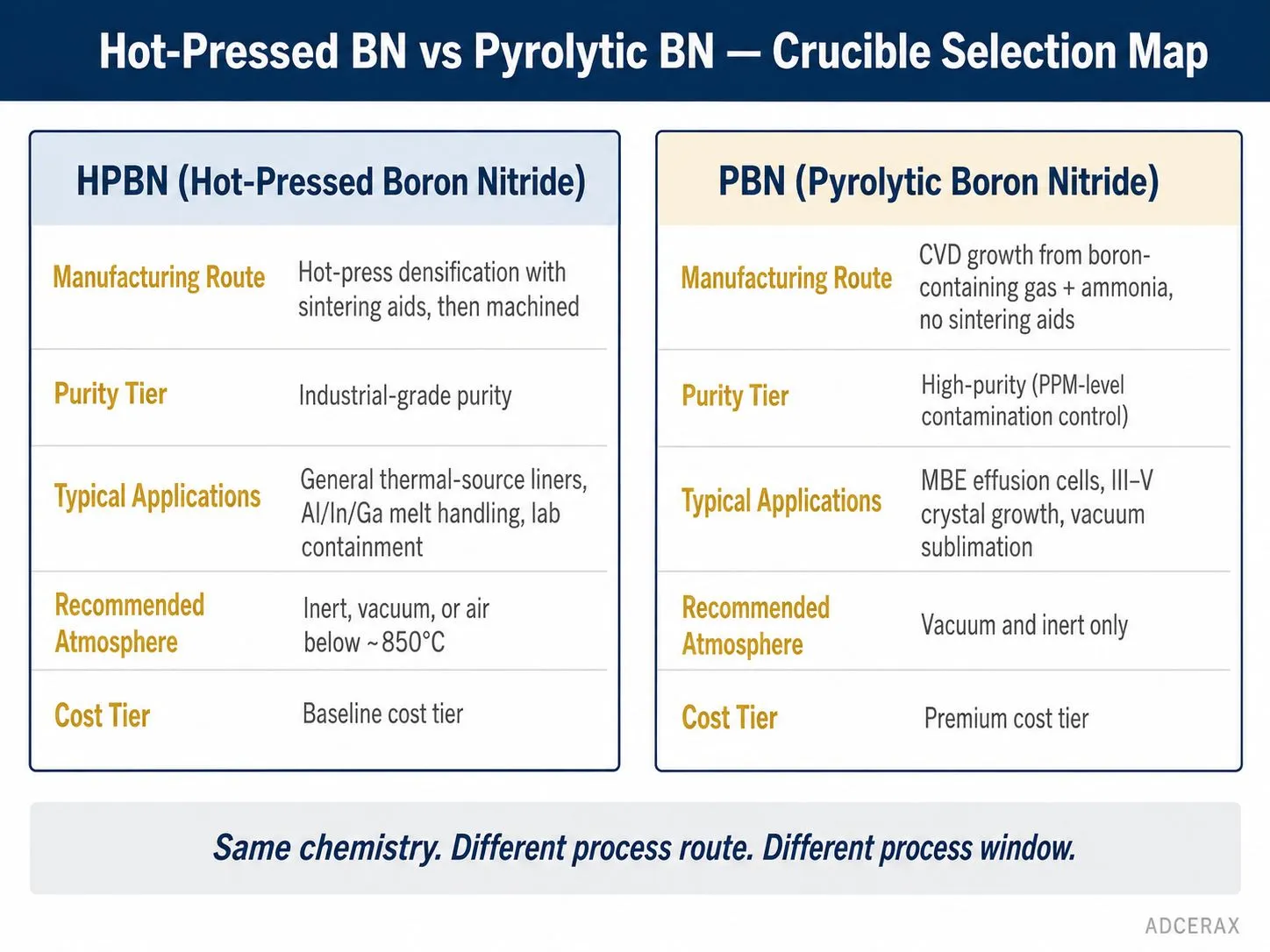 Hot-Pressed BN vs Pyrolytic BN — Crucible Selection Map

HPBN (Hot-Pressed Boron Nitride)

| | |
|---|---|
| Manufacturing Route | Hot-press densification with sintering aids, then machined |
| Purity Tier | Industrial-grade purity |
| Typical Applications | General thermal-source liners, Al/In/Ga melt handling, lab containment |
| Recommended Atmosphere | Inert, vacuum, or air below ~850°C |
| Cost Tier | Baseline cost tier |

PBN (Pyrolytic Boron Nitride)

| | |
|---|---|
| Manufacturing Route | CVD growth from boron-containing gas + ammonia, no sintering aids |
| Purity Tier | High-purity (PPM-level contamination control) |
| Typical Applications | MBE effusion cells, III–V crystal growth, vacuum sublimation |
| Recommended Atmosphere | Vacuum and inert only |
| Cost Tier | Premium cost tier |

Same chemistry. Different process route. Different process window.

ADCERAX